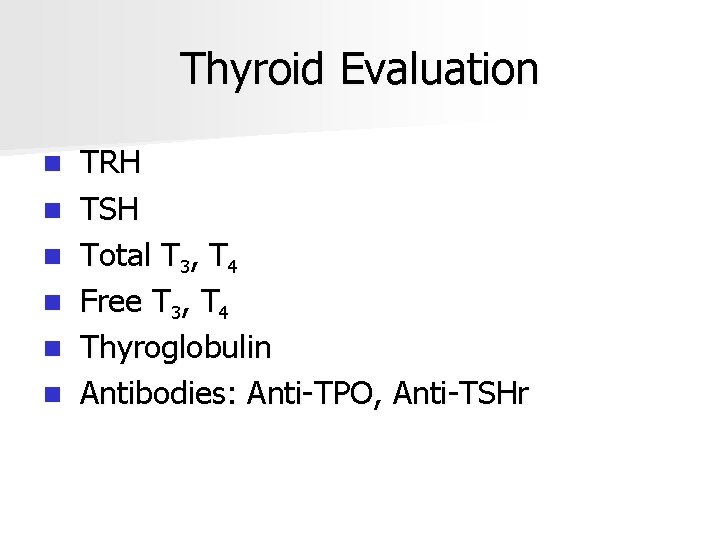 Thyroid Evaluation

- TRH
- TSH
- Total $T_3$, $T_4$
- Free $T_3$, $T_4$
- Thyroglobulin
- Antibodies: Anti-TPO, Anti-TSHr